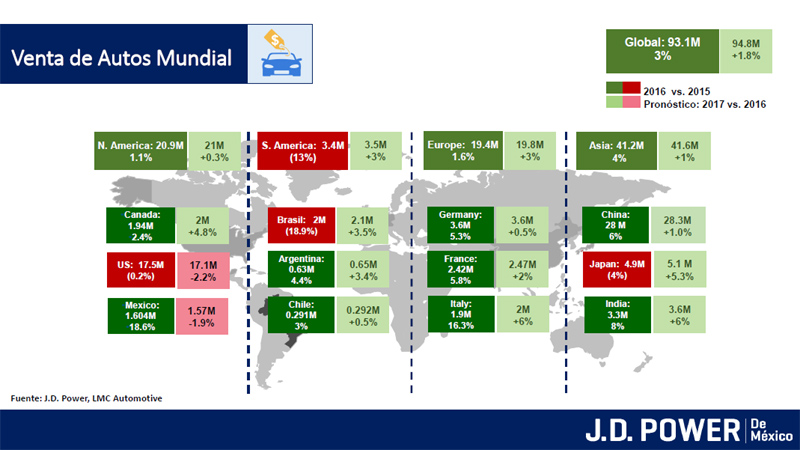 Venta de Autos Mundial

Global: 93.1M
3%

94.8M
+1.8%

2016 vs. 2015
Pronóstico: 2017 vs. 2016

N. America: 20.9M
1.1%

21M
+0.3%

Canada:
1.94M
2.4%

2M
+4.8%

US: 17.5M
(0.2%)

17.1M
-2.2%

Mexico:
1.604M
18.6%

1.57M
-1.9%

S. America: 3.4M
(13%)

3.5M
+3%

Brasil: 2M
(18.9%)

2.1M
+3.5%

Argentina:
0.63M
4.4%

0.65M
+3.4%

Chile:
0.291M
3%

0.292M
+0.5%

Europe: 19.4M
1.6%

19.8M
+3%

Germany:
3.6M
5.3%

3.6M
+0.5%

France:
2.42M
5.8%

2.47M
+2%

Italy:
1.9M
16.3%

2M
+6%

Asia: 41.2M
4%

41.6M
+1%

China:
28 M
6%

28.3M
+1.0%

Japan: 4.9M
(4%)

5.1 M
+5.3%

India:
3.3M
8%

3.6M
+6%

Fuente: J.D. Power, LMC Automotive

J.D. POWER De México